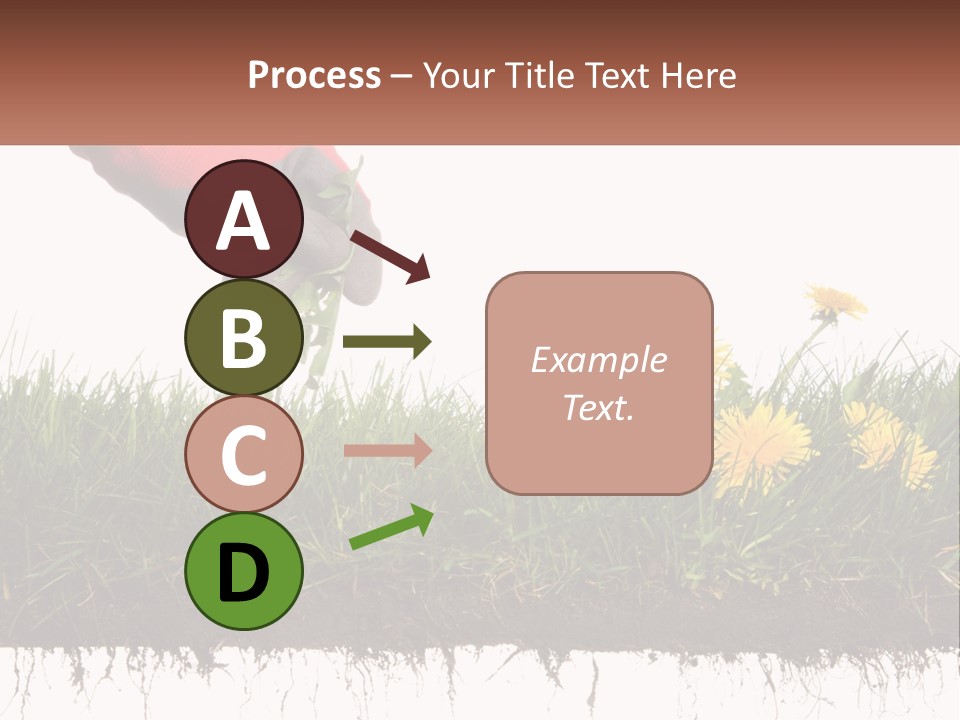 Process – Your Title Text Here

A

B

C

D

Example Text.